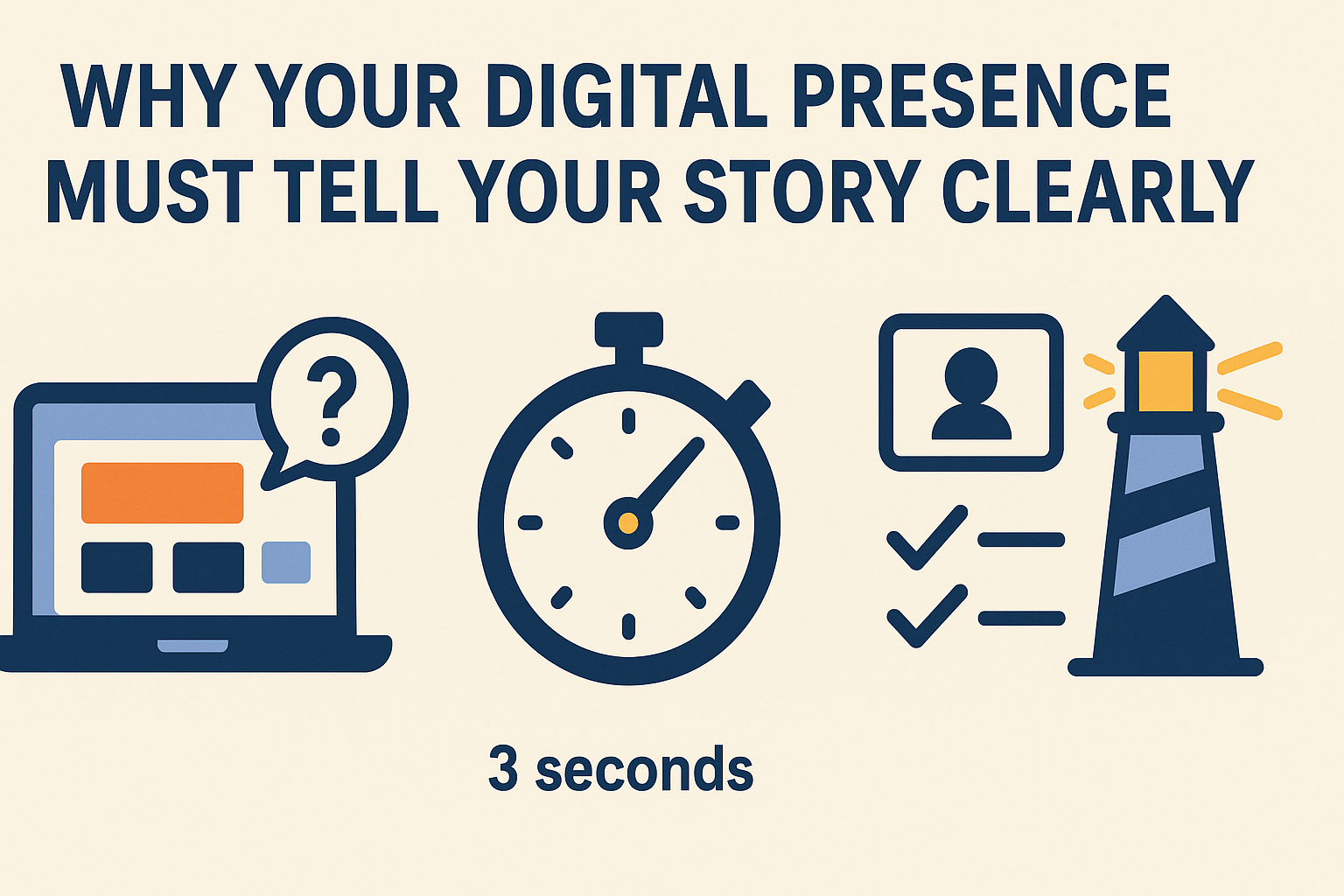 WHY YOUR DIGITAL PRESENCE MUST TELL YOUR STORY CLEARLY

?

3 seconds